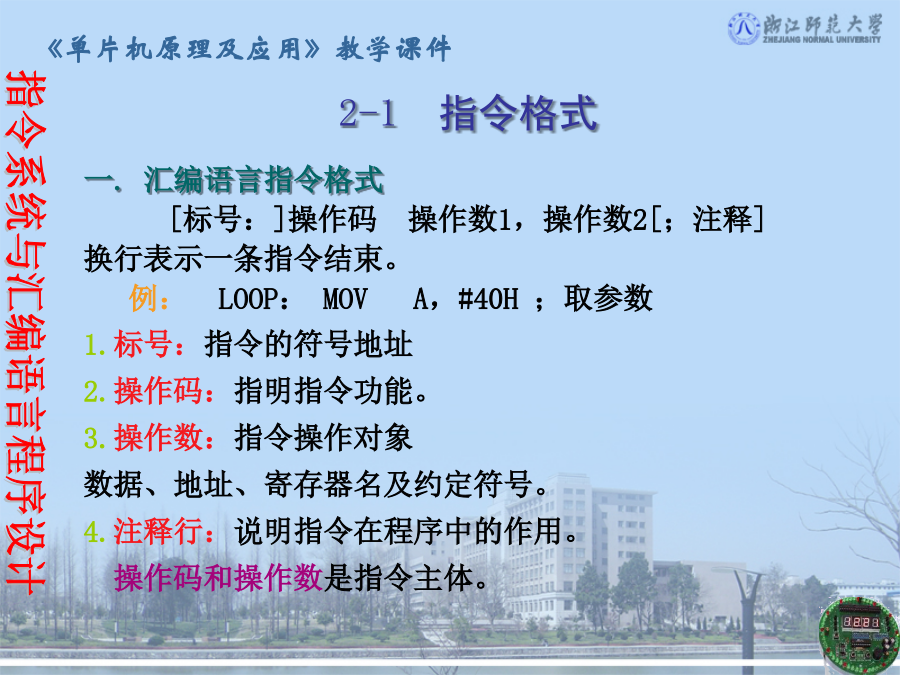 《单片机原理及应用》教学课件

浙江师范大学
ZHEJIANG NORMAL UNIVERSITY

指令系统与汇编语言程序设计

2-1 指令格式

一、汇编语言指令格式

[标号：]操作码 操作数1，操作数2[；注释]

换行表示一条指令结束。

例： LOOP： MOV A，#40H ；取参数

1.标号：指令的符号地址

2.操作码：指明指令功能。

3.操作数：指令操作对象

数据、地址、寄存器名及约定符号。

4.注释行：说明指令在程序中的作用。

操作码和操作数是指令主体。